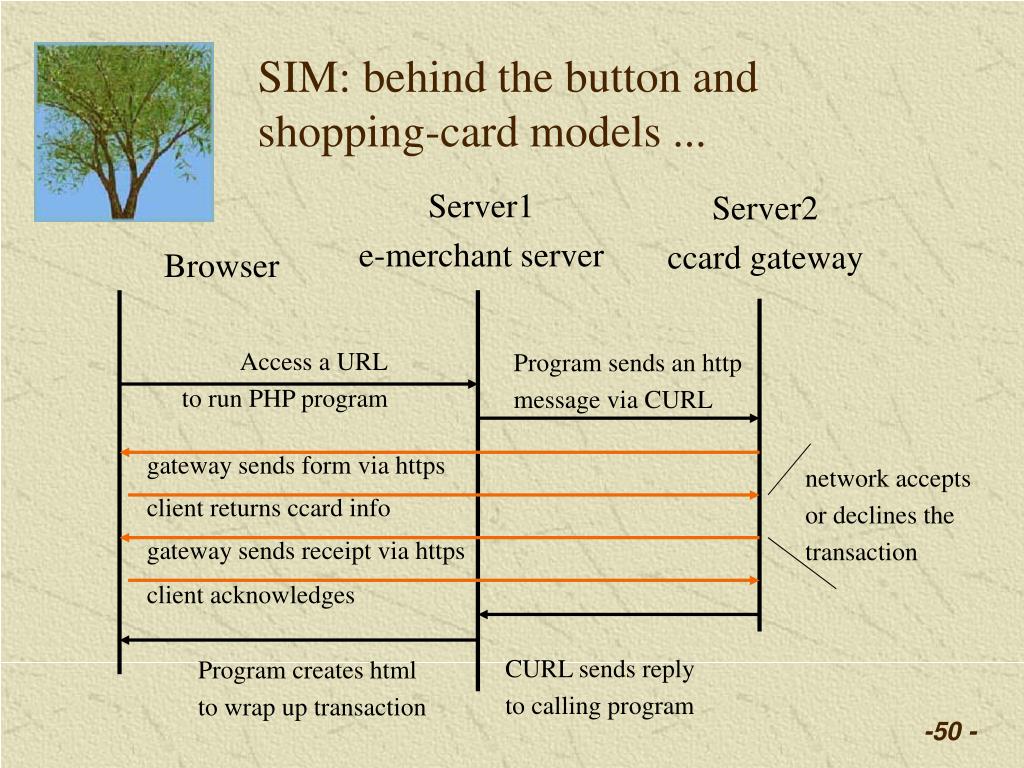 SIM: behind the button and shopping-card models ...

Browser

Server1
e-merchant server

Server2
ccard gateway

Access a URL
to run PHP program

Program sends an http
message via CURL

gateway sends form via https

client returns ccard info

gateway sends receipt via https

client acknowledges

network accepts
or declines the
transaction

Program creates html
to wrap up transaction

CURL sends reply
to calling program

-50 -